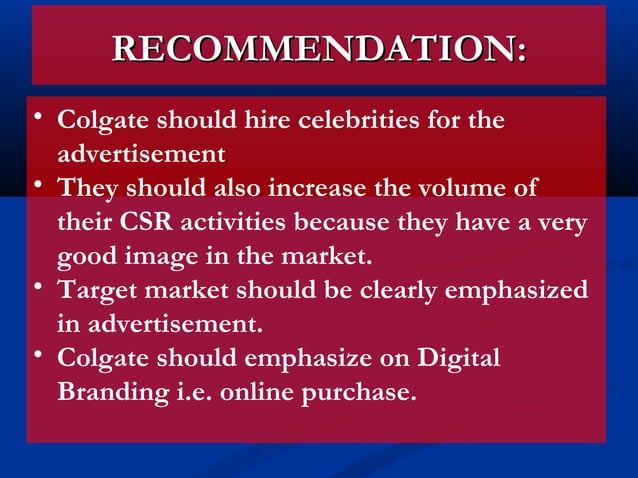 RECOMMENDATION:

• Colgate should hire celebrities for the advertisement
• They should also increase the volume of their CSR activities because they have a very good image in the market.
• Target market should be clearly emphasized in advertisement.
• Colgate should emphasize on Digital Branding i.e. online purchase.